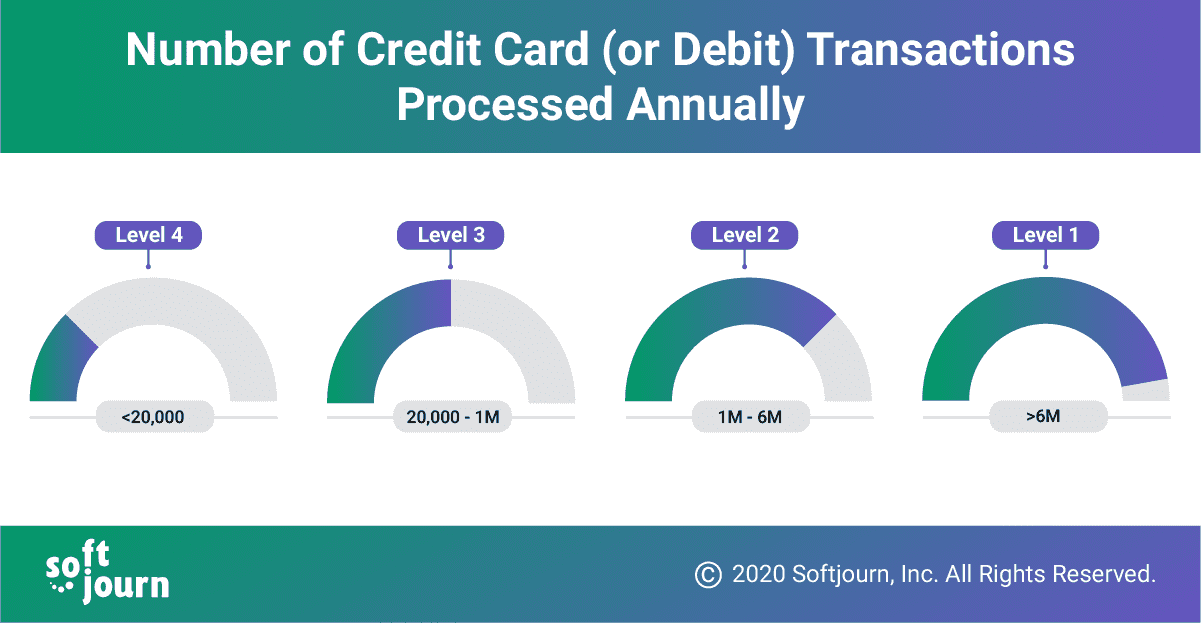 Number of Credit Card (or Debit) Transactions Processed Annually

Level 4

<20,000

Level 3

20,000 - 1M

Level 2

1M - 6M

Level 1

>6M

soft journ

© 2020 Softjourn, Inc. All Rights Reserved.